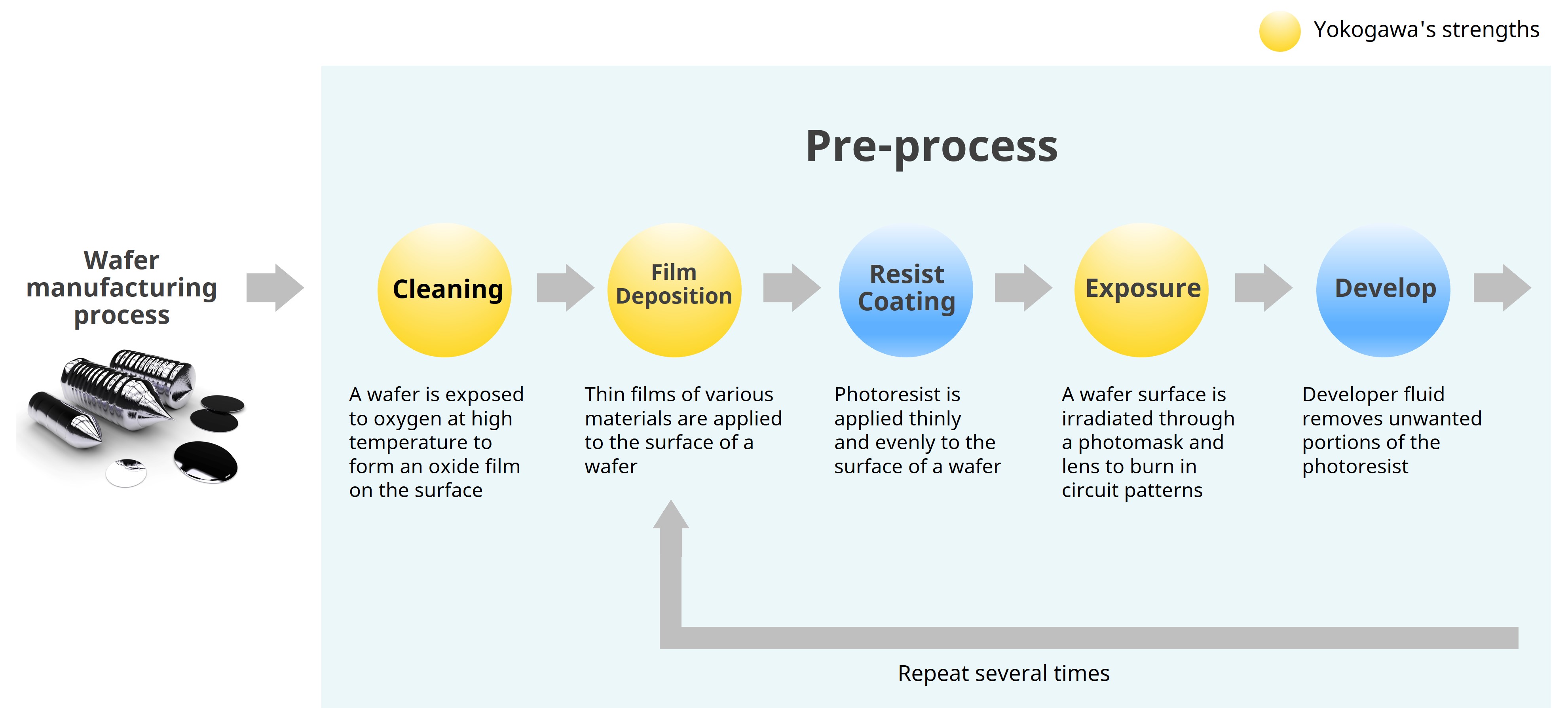 Yokogawa's strengths

Pre-process

Wafer manufacturing process

Cleaning

A wafer is exposed to oxygen at high temperature to form an oxide film on the surface

Film Deposition

Thin films of various materials are applied to the surface of a wafer

Resist Coating

Photoresist is applied thinly and evenly to the surface of a wafer

Exposure

A wafer surface is irradiated through a photomask and lens to burn in circuit patterns

Develop

Developer fluid removes unwanted portions of the photoresist

Repeat several times